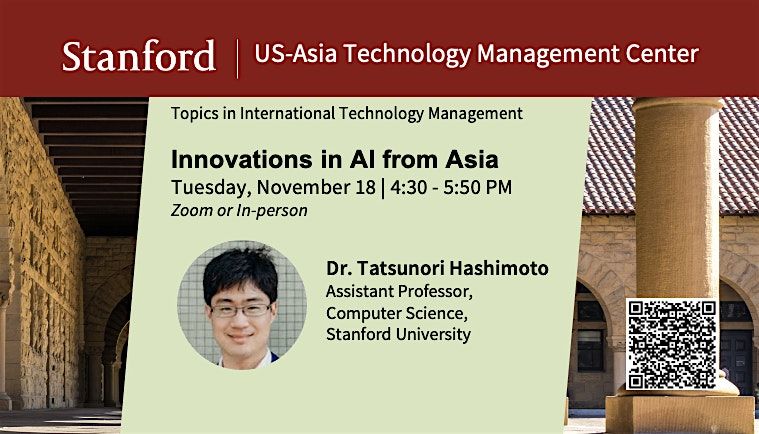 Stanford | US-Asia Technology Management Center

Topics in International Technology Management

Innovations in AI from Asia

Tuesday, November 18 | 4:30 - 5:50 PM

Zoom or In-person

Dr. Tatsunori Hashimoto
Assistant Professor,
Computer Science,
Stanford University